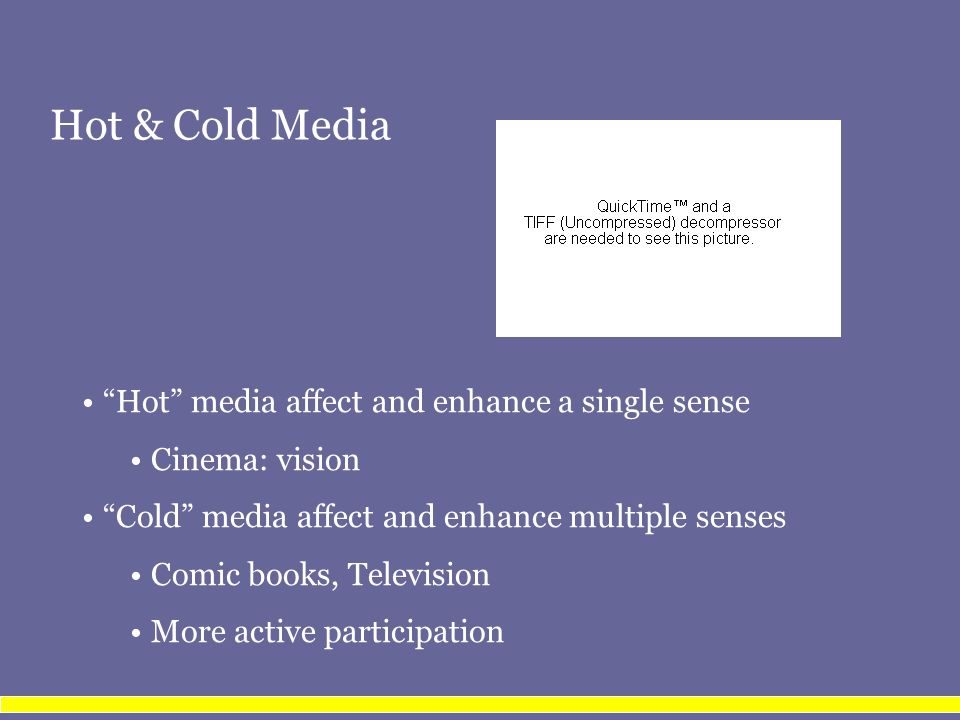 Hot & Cold Media

QuickTime™ and a TIFF (Uncompressed) decompressor are needed to see this picture.

• “Hot” media affect and enhance a single sense
  • Cinema: vision
• “Cold” media affect and enhance multiple senses
  • Comic books, Television
  • More active participation